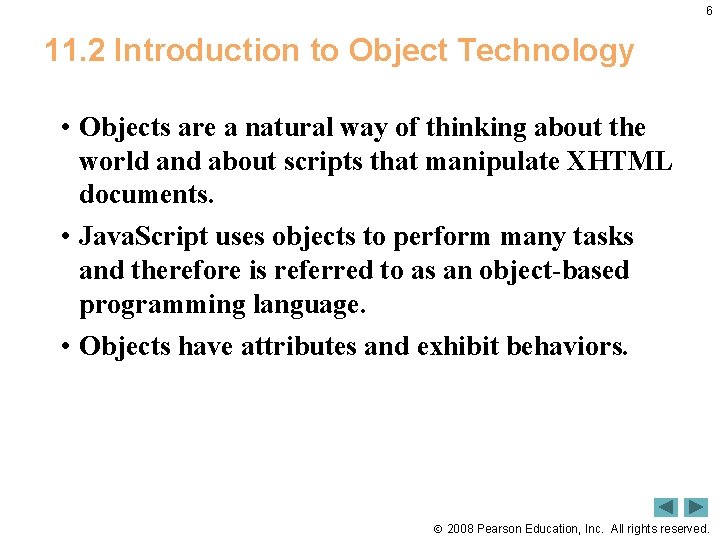 6

11.2 Introduction to Object Technology

• Objects are a natural way of thinking about the world and about scripts that manipulate XHTML documents.

• JavaScript uses objects to perform many tasks and therefore is referred to as an object-based programming language.

• Objects have attributes and exhibit behaviors.

© 2008 Pearson Education, Inc. All rights reserved.